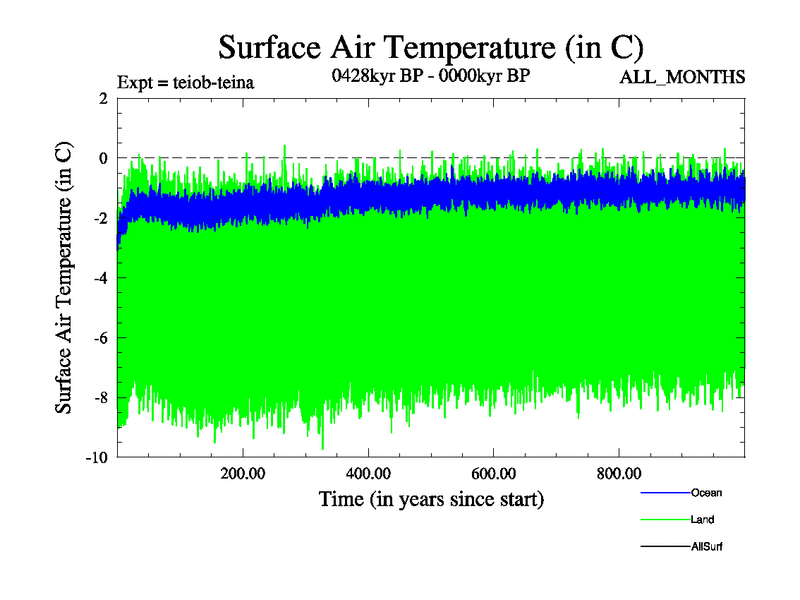 Surface Air Temperature (in C)

Expt = teiob-teina

0428kyr BP - 0000kyr BP

ALL_MONTHS

Surface Air Temperature (in C)

2
0
-2
-4
-6
-8
-10

200.00
400.00
600.00
800.00

Time (in years since start)

Ocean
Land
AllSurf